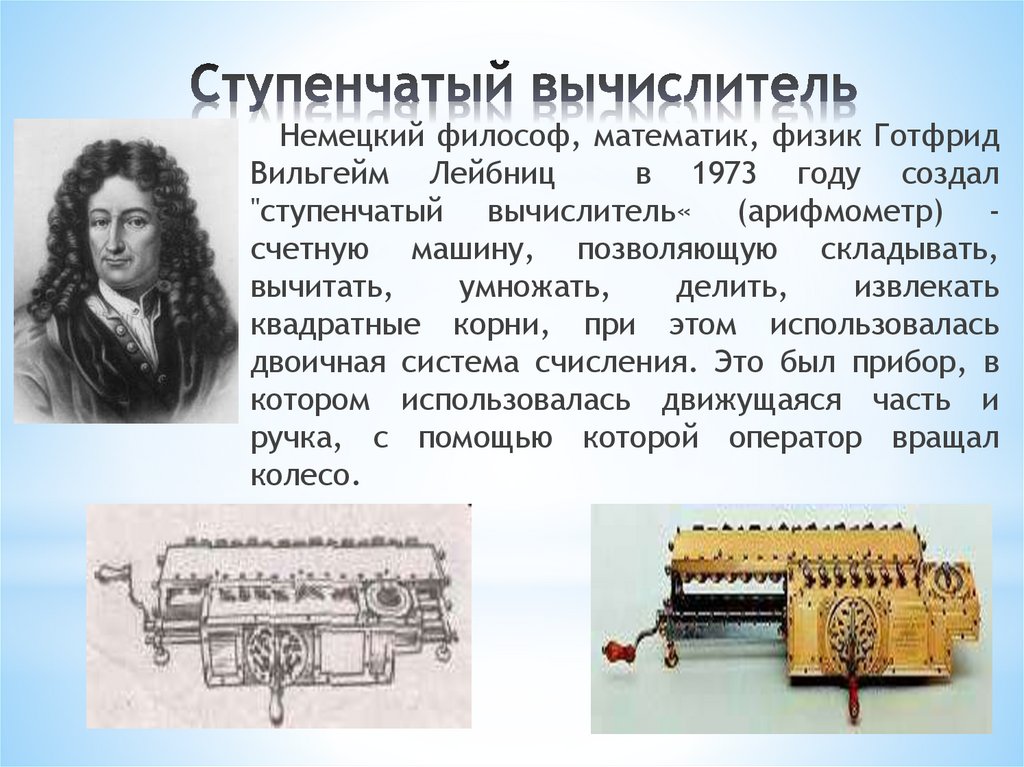 Ступенчатый вычислитель

Немецкий философ, математик, физик Готфрид Вильгейм Лейбниц в 1973 году создал "ступенчатый вычислитель« (арифмометр) - счетную машину, позволяющую складывать, вычитать, умножать, делить, извлекать квадратные корни, при этом использовалась двоичная система счисления. Это был прибор, в котором использовалась движущаяся часть и ручка, с помощью которой оператор вращал колесо.